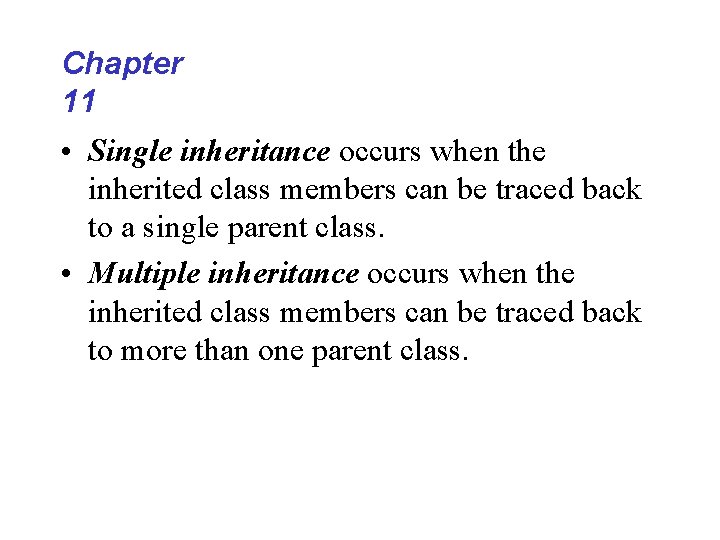 Chapter
11

• Single inheritance occurs when the inherited class members can be traced back to a single parent class.

• Multiple inheritance occurs when the inherited class members can be traced back to more than one parent class.